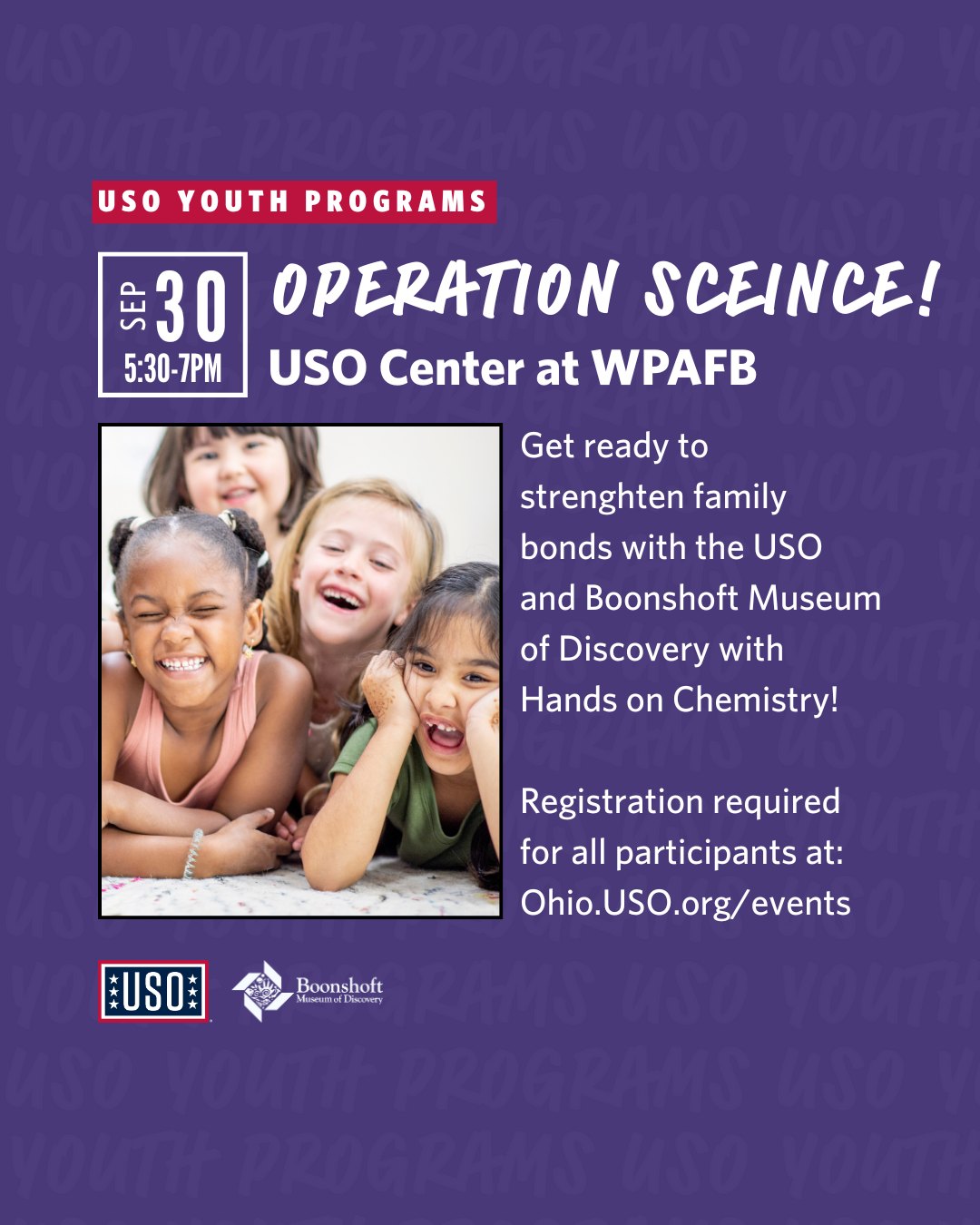 USO YOUTH PROGRAMS

SEP 30
5:30-7PM

OPERATION SCEINCE!
USO Center at WPAFB

Get ready to strenghten family bonds with the USO and Boonshoft Museum of Discovery with Hands on Chemistry!

Registration required for all participants at: Ohio.USO.org/events

USO

Boonshoft Museum of Discovery